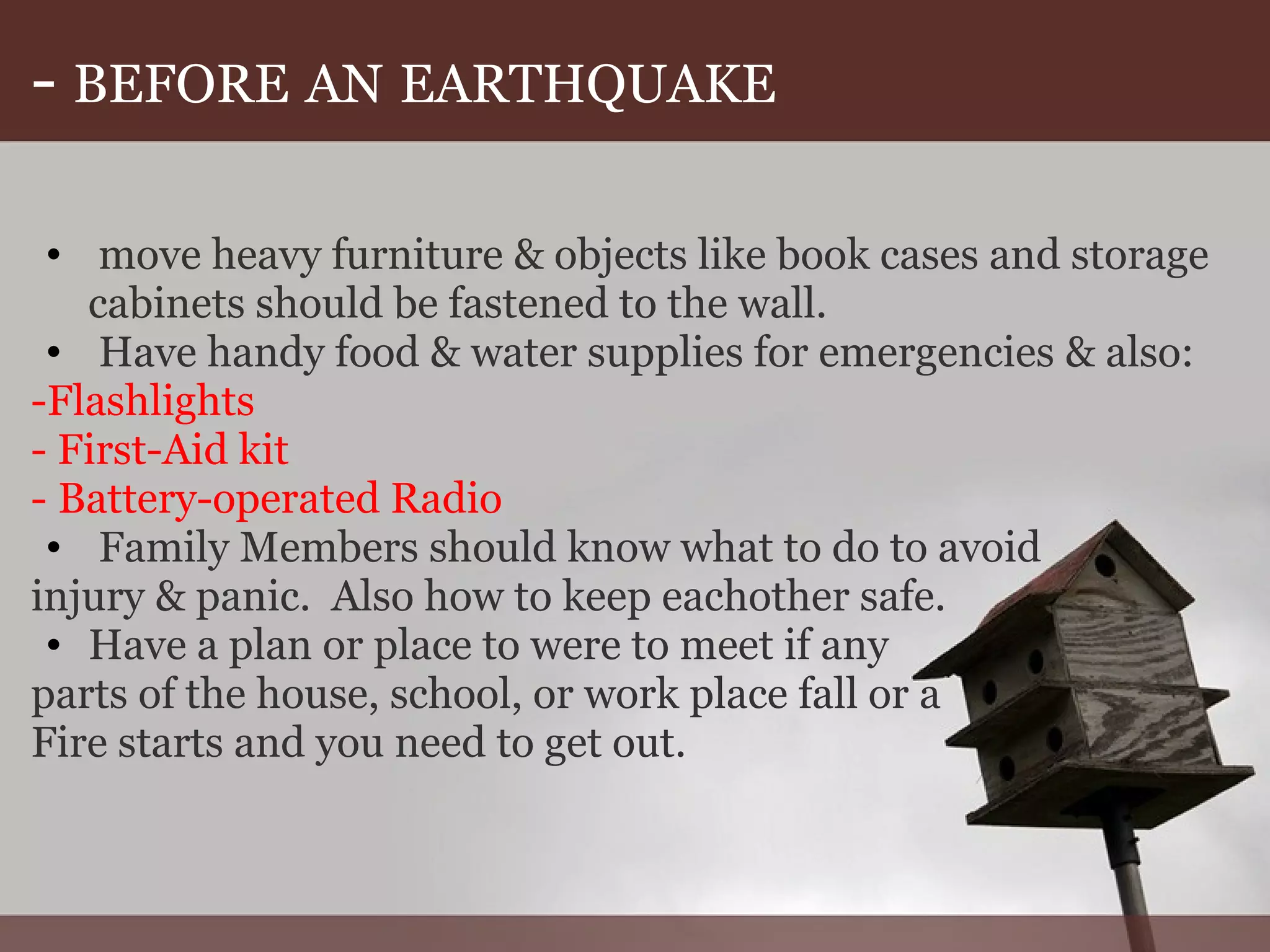 - BEFORE AN EARTHQUAKE

• move heavy furniture & objects like book cases and storage cabinets should be fastened to the wall.

• Have handy food & water supplies for emergencies & also:
-Flashlights
- First-Aid kit
- Battery-operated Radio

• Family Members should know what to do to avoid injury & panic. Also how to keep eachother safe.

• Have a plan or place to were to meet if any parts of the house, school, or work place fall or a Fire starts and you need to get out.